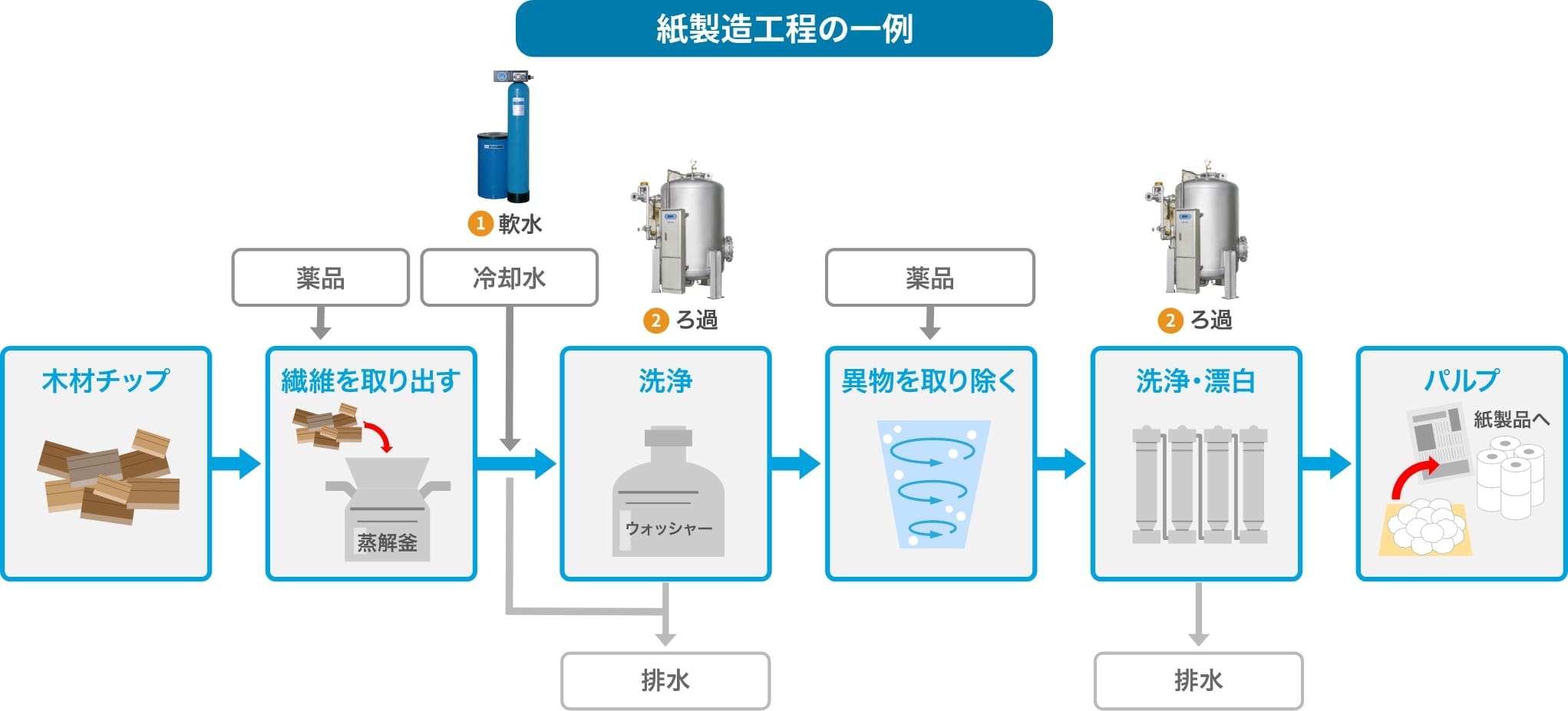 紙製造工程の一例

1 軟水

薬品

冷却水

2 ろ過

薬品

2 ろ過

木材チップ

繊維を取り出す

蒸解釜

洗浄

ウォッシャー

異物を取り除く

洗浄・漂白

パルプ

紙製品へ

排水

排水